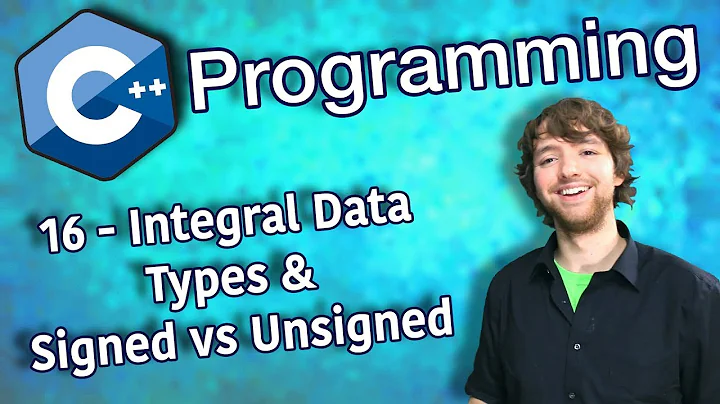 C++ Programming

16 - Integral Data Types & Signed vs Unsigned